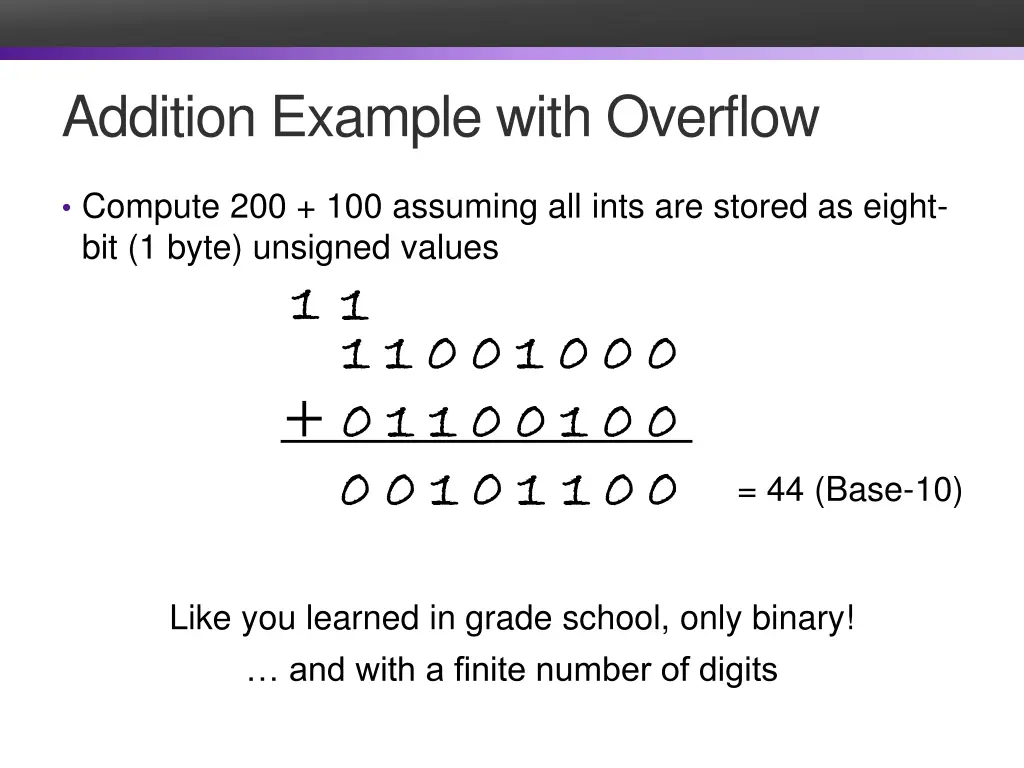 Addition Example with Overflow

• Compute 200 + 100 assuming all ints are stored as eight-bit (1 byte) unsigned values

1 1
1 1 0 0 1 0 0 0
+ 0 1 1 0 0 1 0 0
0 0 1 0 1 1 0 0 = 44 (Base-10)

Like you learned in grade school, only binary!

… and with a finite number of digits